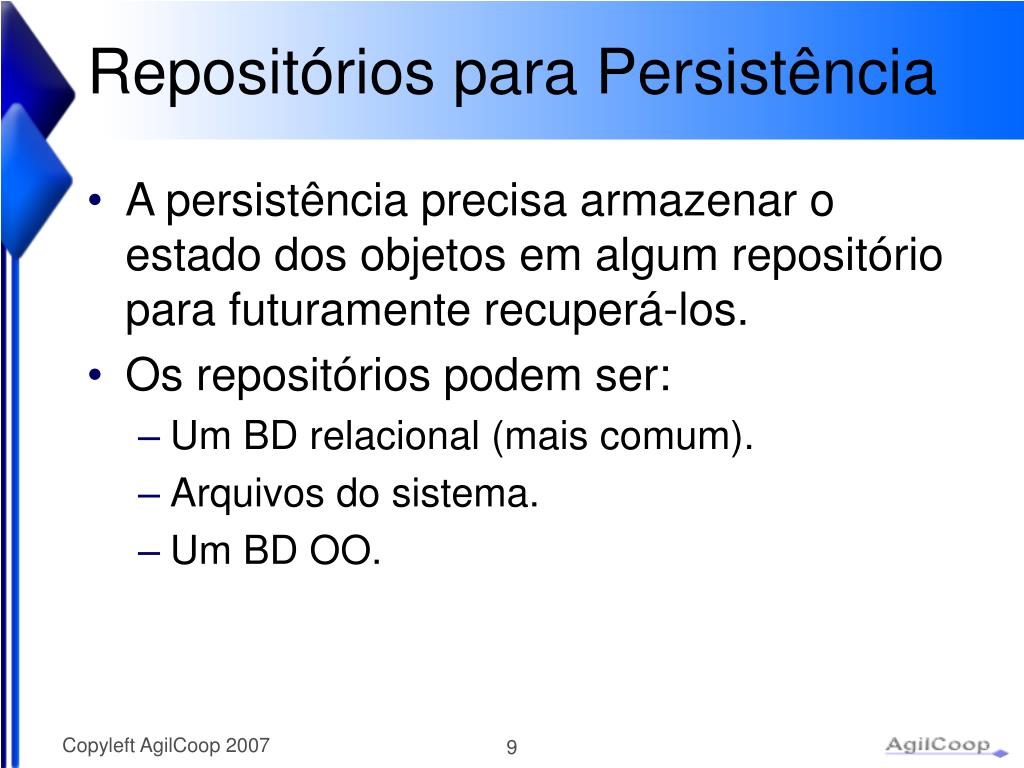 Repositórios para Persistência

• A persistência precisa armazenar o estado dos objetos em algum repositório para futuramente recuperá-los.
• Os repositórios podem ser:
– Um BD relacional (mais comum).
– Arquivos do sistema.
– Um BD OO.

Copyleft AgilCoop 2007

9

AgilCoop